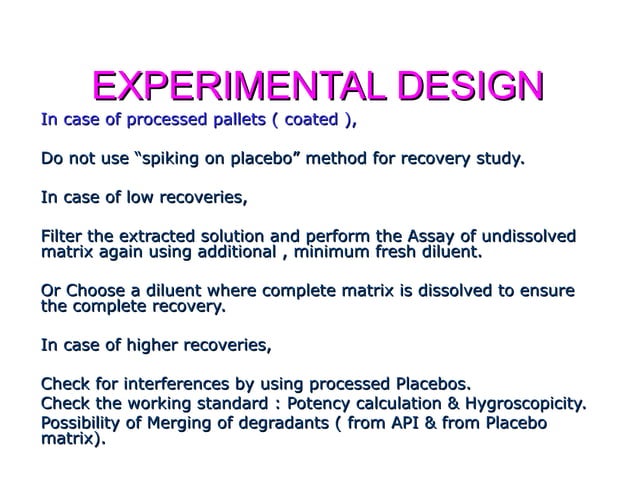 EXPERIMENTAL DESIGN

In case of processed pallets ( coated ),

Do not use “spiking on placebo” method for recovery study.

In case of low recoveries,

Filter the extracted solution and perform the Assay of undissolved matrix again using additional , minimum fresh diluent.

Or Choose a diluent where complete matrix is dissolved to ensure the complete recovery.

In case of higher recoveries,

Check for interferences by using processed Placebos.
Check the working standard : Potency calculation & Hygroscopicity.
Possibility of Merging of degradants ( from API & from Placebo matrix).